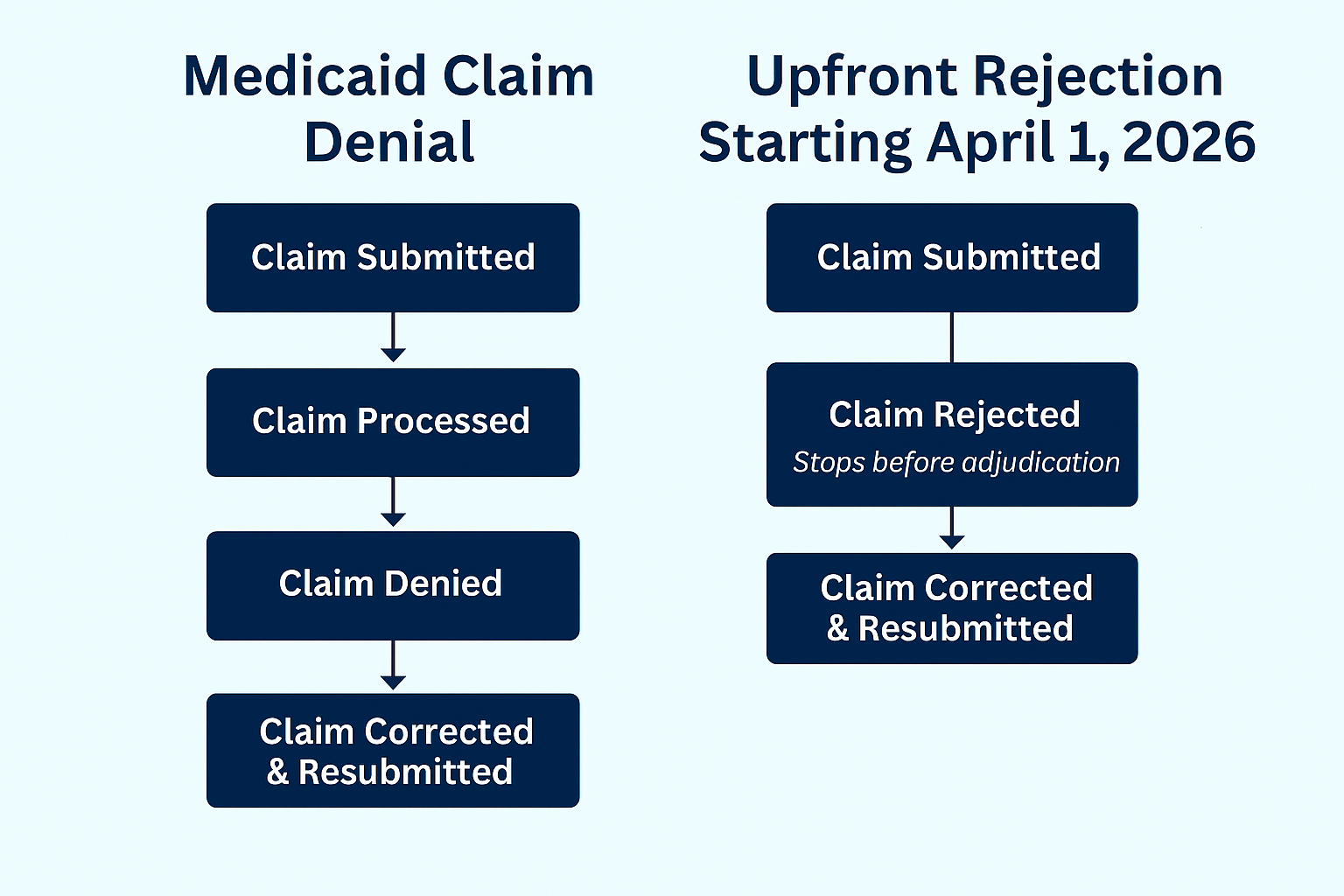 Medicaid Claim Denial

Claim Submitted

Claim Processed

Claim Denied

Claim Corrected & Resubmitted

Upfront Rejection Starting April 1, 2026

Claim Submitted

Claim Rejected
Stops before adjudication

Claim Corrected & Resubmitted